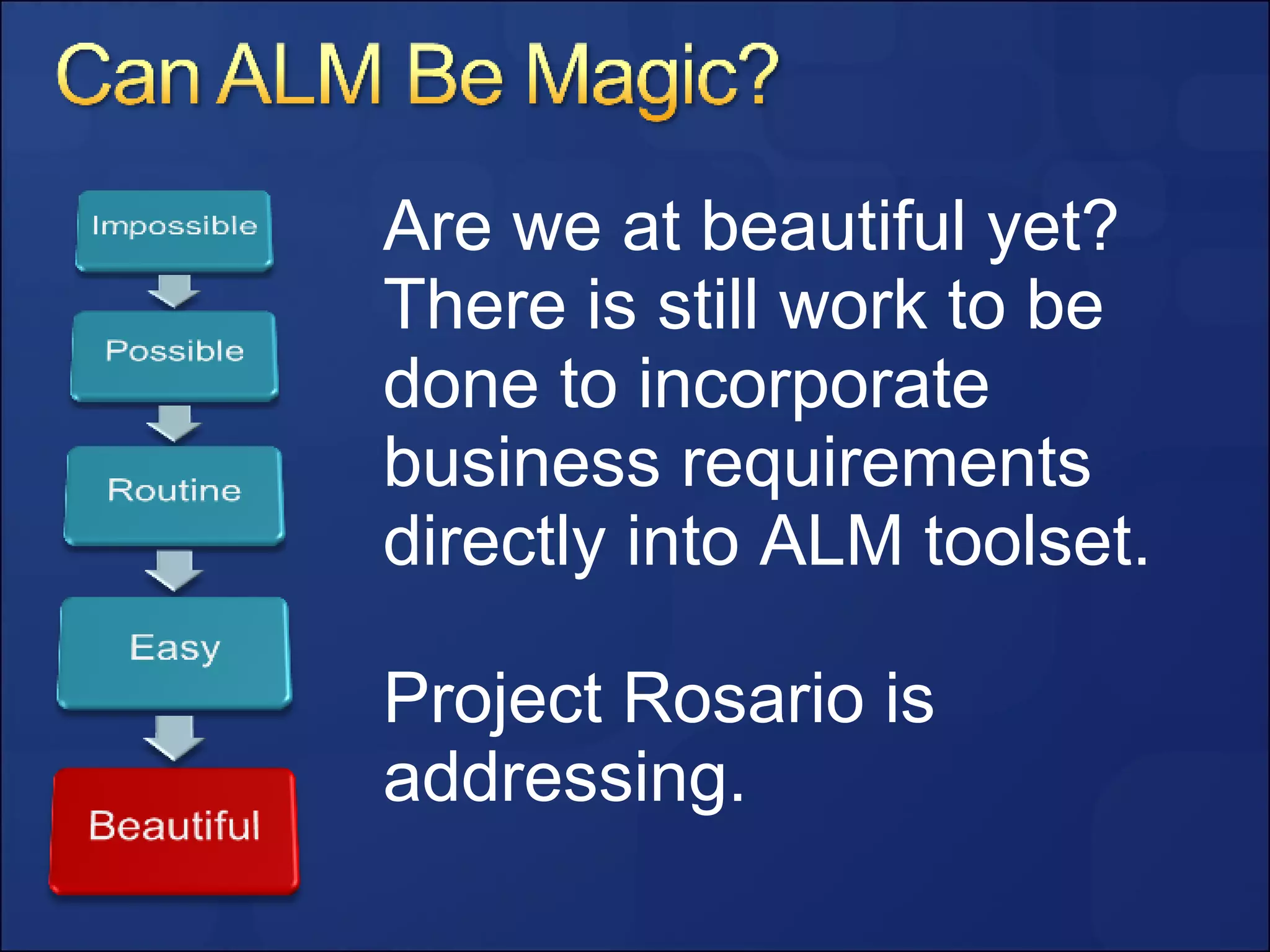 Can ALM Be Magic?

Impossible

Possible

Routine

Easy

Beautiful

Are we at beautiful yet? There is still work to be done to incorporate business requirements directly into ALM toolset.

Project Rosario is addressing.